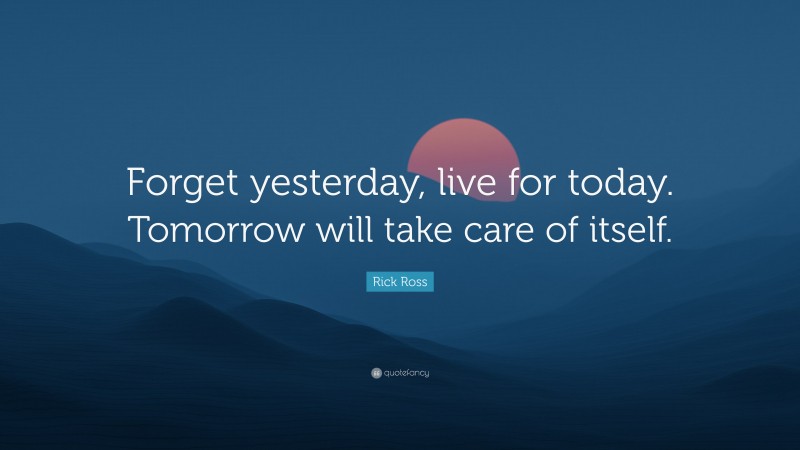 Forget yesterday, live for today. Tomorrow will take care of itself.

Rick Ross

quotefancy